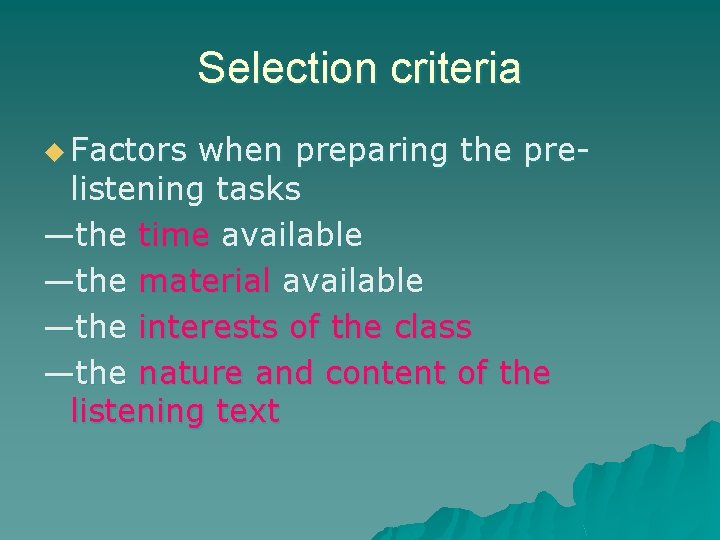 Selection criteria

Factors when preparing the pre-listening tasks
—the time available
—the material available
—the interests of the class
—the nature and content of the listening text